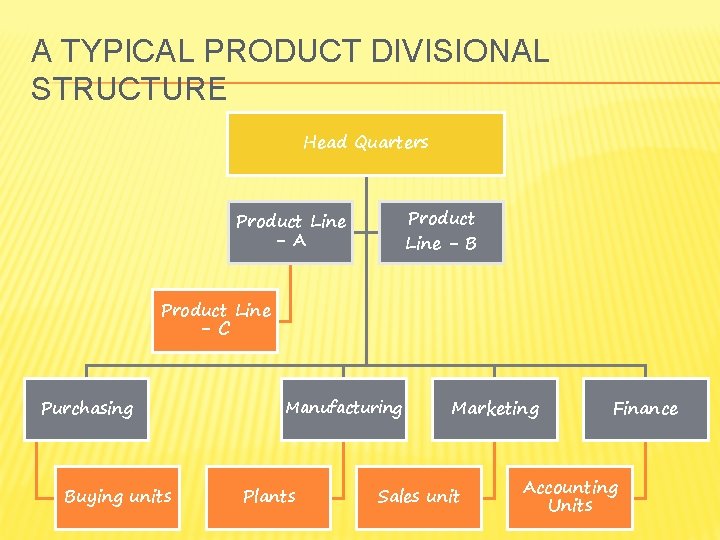 A TYPICAL PRODUCT DIVISIONAL STRUCTURE

Head Quarters

Product Line – A

Product Line – B

Product Line – C

Purchasing

Manufacturing

Marketing

Finance

Buying units

Plants

Sales unit

Accounting Units